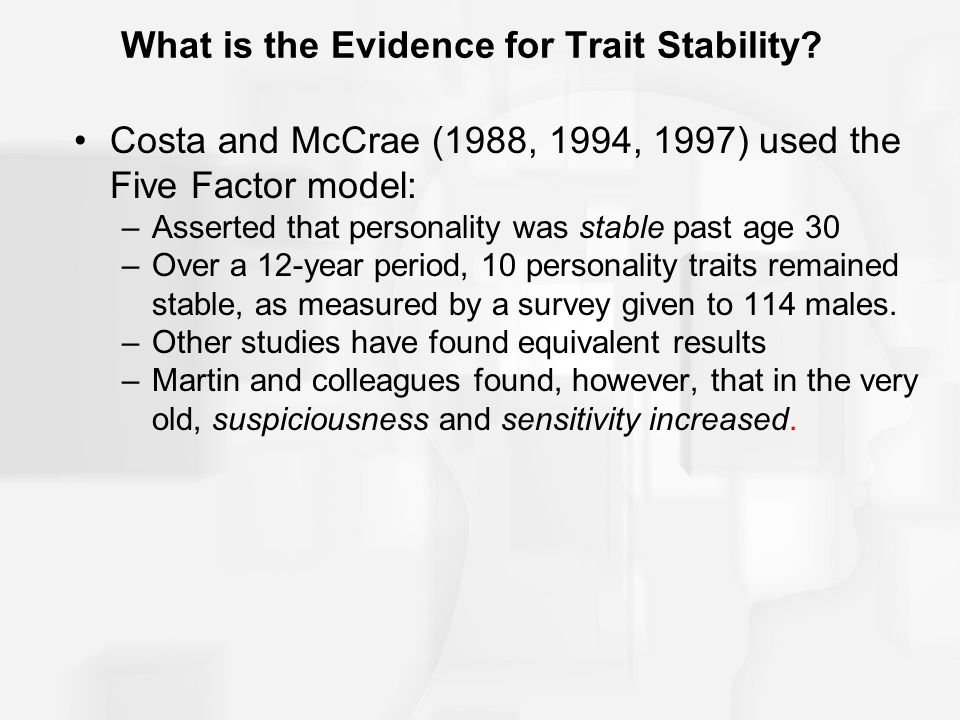 What is the Evidence for Trait Stability?

• Costa and McCrae (1988, 1994, 1997) used the Five Factor model:
– Asserted that personality was stable past age 30
– Over a 12-year period, 10 personality traits remained stable, as measured by a survey given to 114 males.
– Other studies have found equivalent results
– Martin and colleagues found, however, that in the very old, suspiciousness and sensitivity increased.